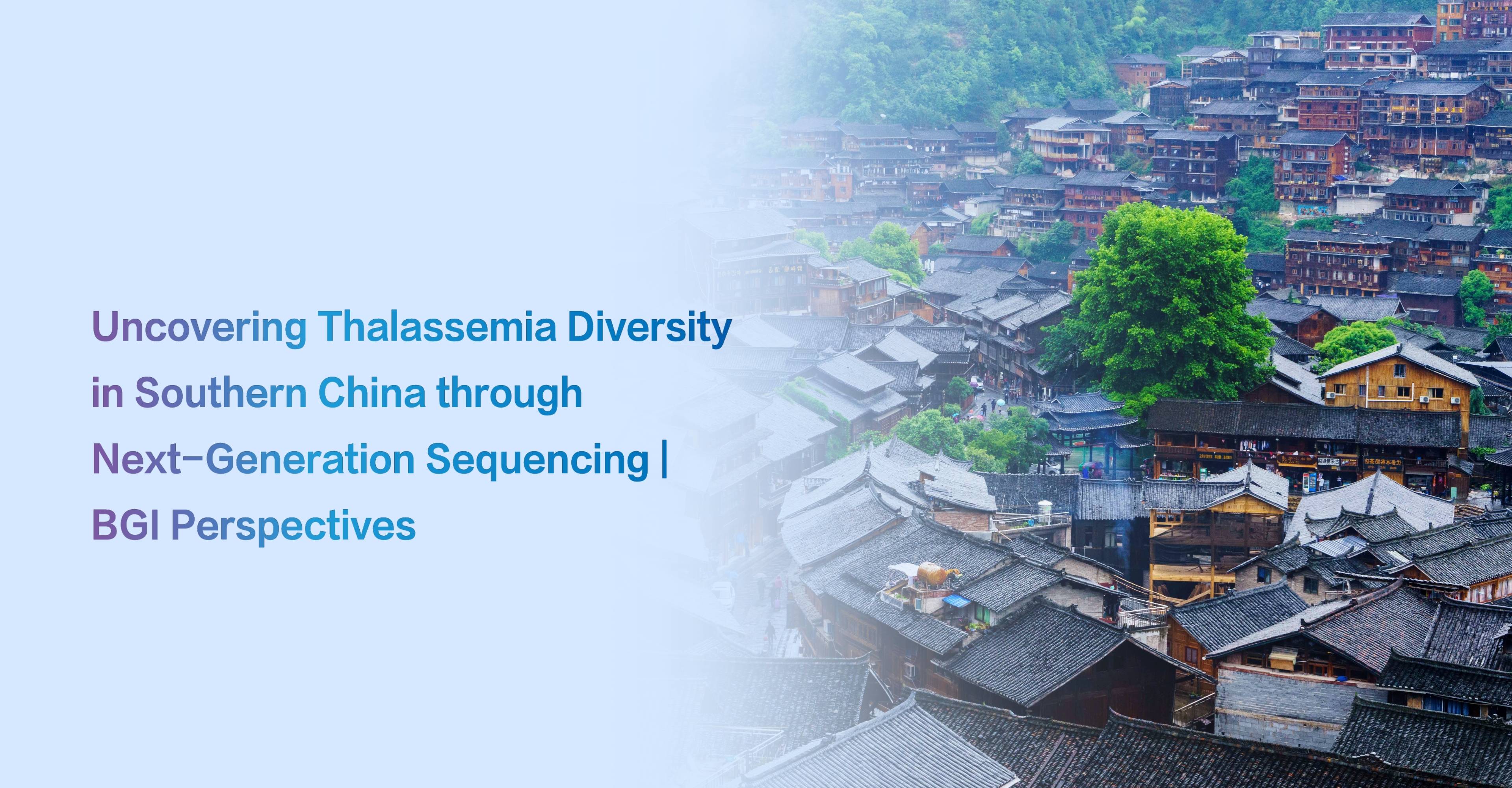 Uncovering Thalassemia Diversity in Southern China through Next-Generation Sequencing | BGI Perspectives